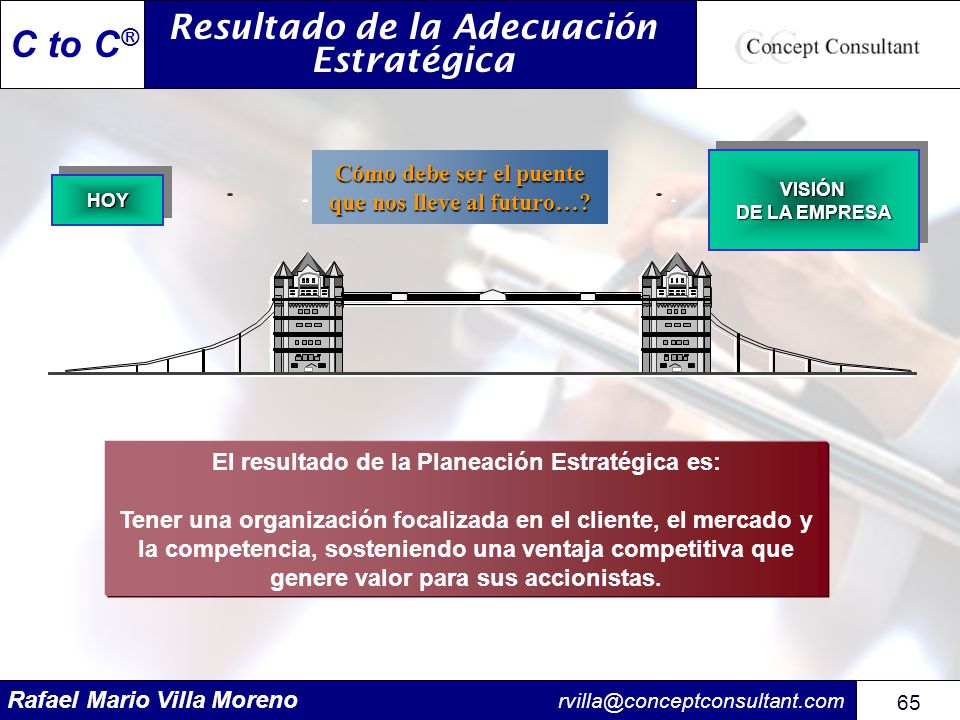 C to C®

Resultado de la Adecuación Estratégica

Concept Consultant

HOY

Cómo debe ser el puente que nos lleve al futuro…?

VISIÓN DE LA EMPRESA

El resultado de la Planeación Estratégica es:

Tener una organización focalizada en el cliente, el mercado y la competencia, sosteniendo una ventaja competitiva que genere valor para sus accionistas.

Rafael Mario Villa Moreno

rvilla@conceptconsultant.com

65